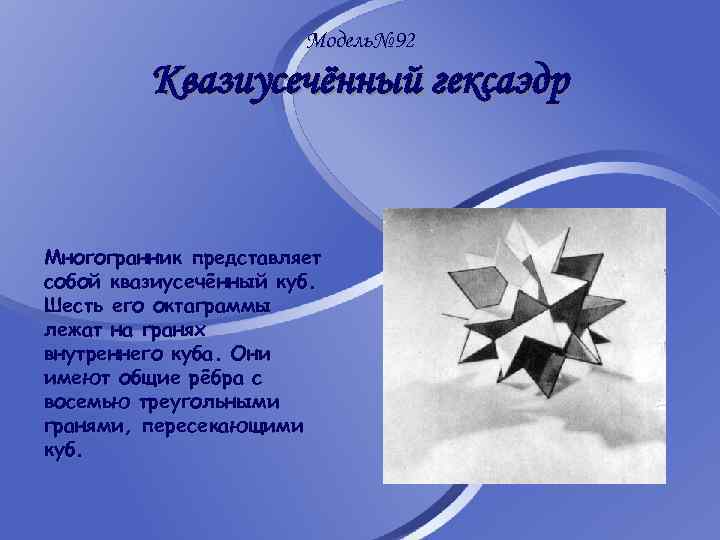 Модель№92

Квазиусечённый гексаэдр

Многогранник представляет собой квазиусечённый куб. Шесть его октаграммы лежат на гранях внутреннего куба. Они имеют общие рёбра с восемью треугольными гранями, пересекающими куб.